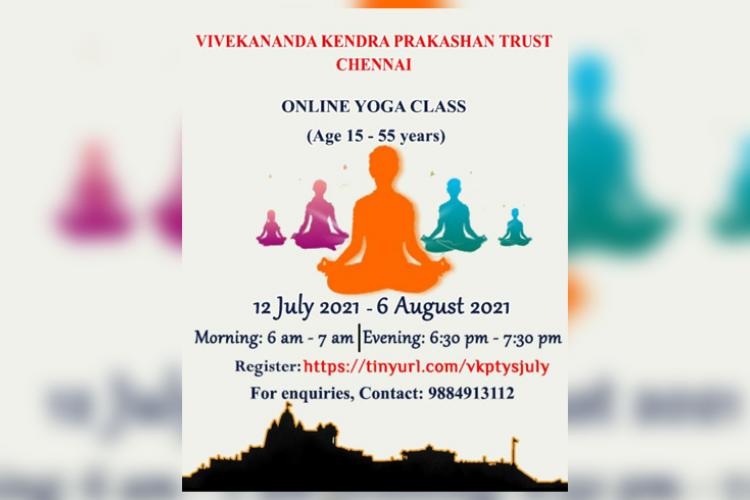 VIVEKANANDA KENDRA PRAKASHAN TRUST
CHENNAI

ONLINE YOGA CLASS
(Age 15 - 55 years)

12 July 2021 - 6 August 2021
Morning: 6 am - 7 am | Evening: 6:30 pm - 7:30 pm
Register: https://tinyurl.com/vkptysjuly
For enquiries, Contact: 9884913112